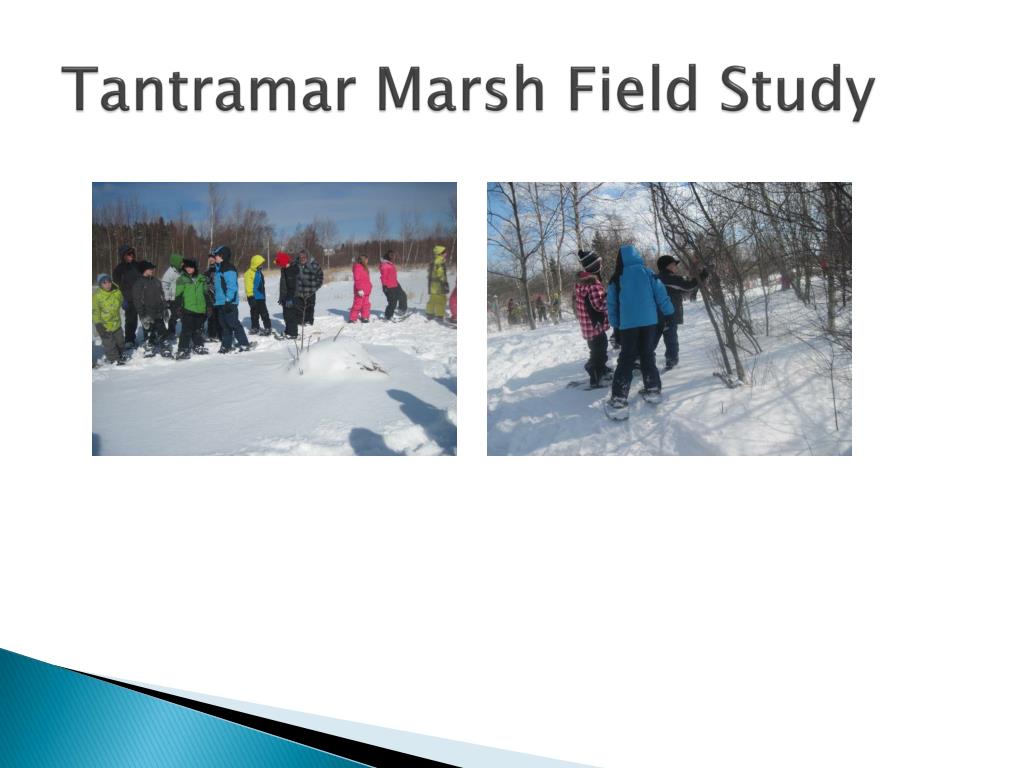 Tantramar Marsh Field Study